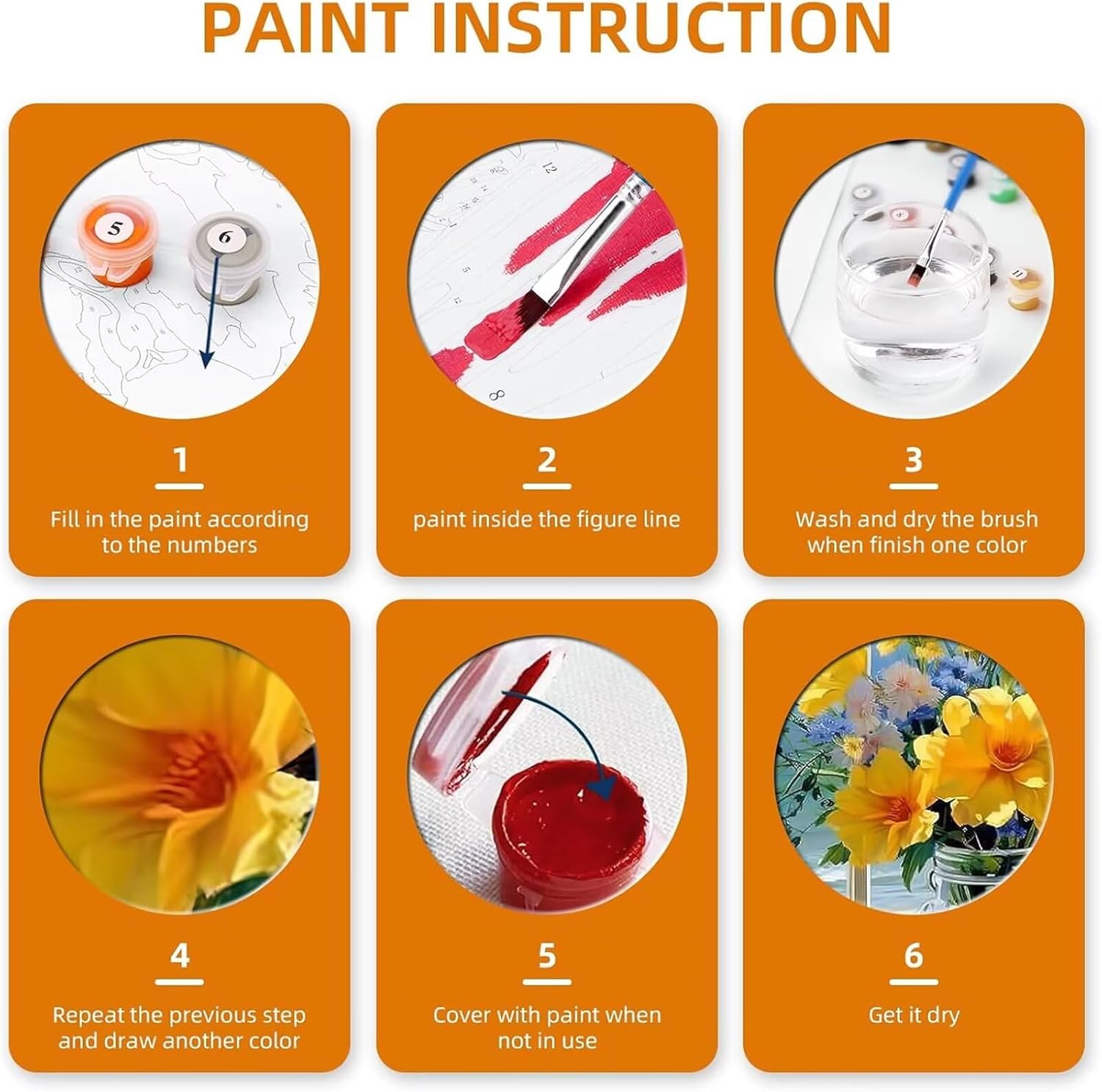 PAINT INSTRUCTION

5 6

1

Fill in the paint according to the numbers

12

8

2

paint inside the figure line

3

Wash and dry the brush when finish one color

4

Repeat the previous step and draw another color

5

Cover with paint when not in use

6

Get it dry